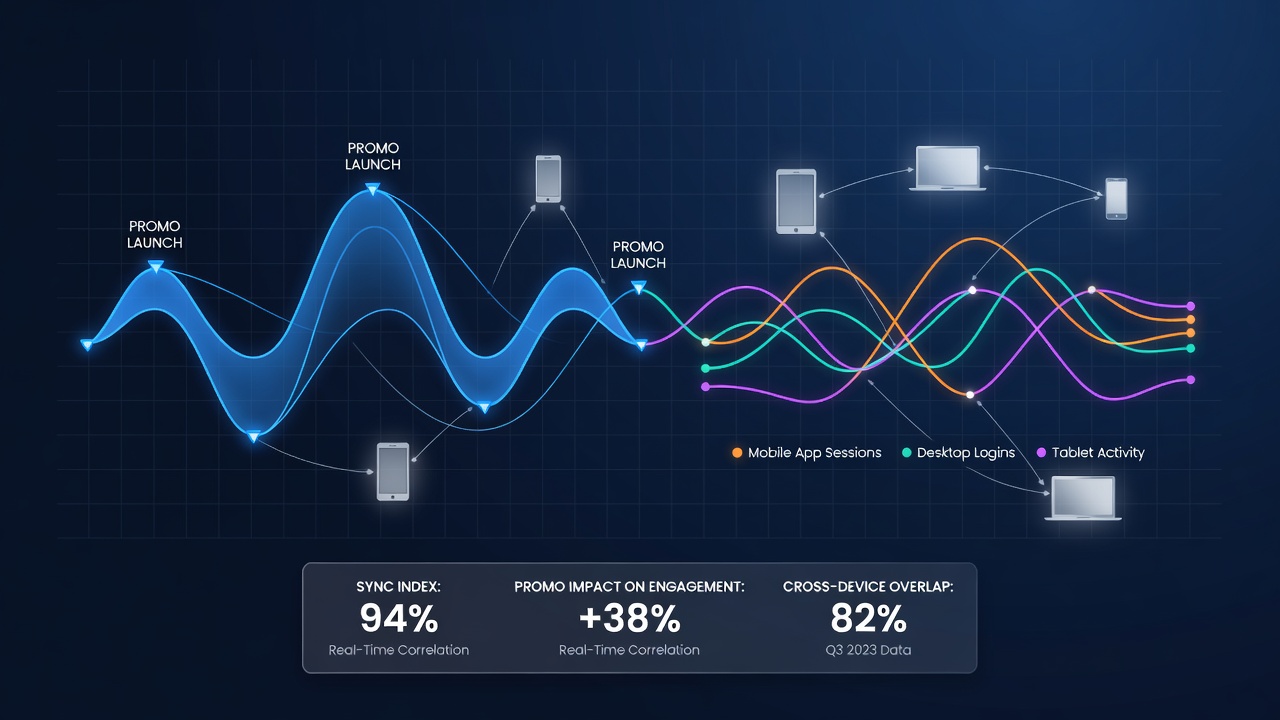 PROMO LAUNCH

PROMO LAUNCH

PROMO LAUNCH

Mobile App Sessions
Desktop Logins
Tablet Activity

SYNC INDEX:
94%
Real-Time Correlation

PROMO IMPACT ON ENGAGEMENT:
+38%
Real-Time Correlation

CROSS-DEVICE OVERLAP:
82%
Q3 2023 Data